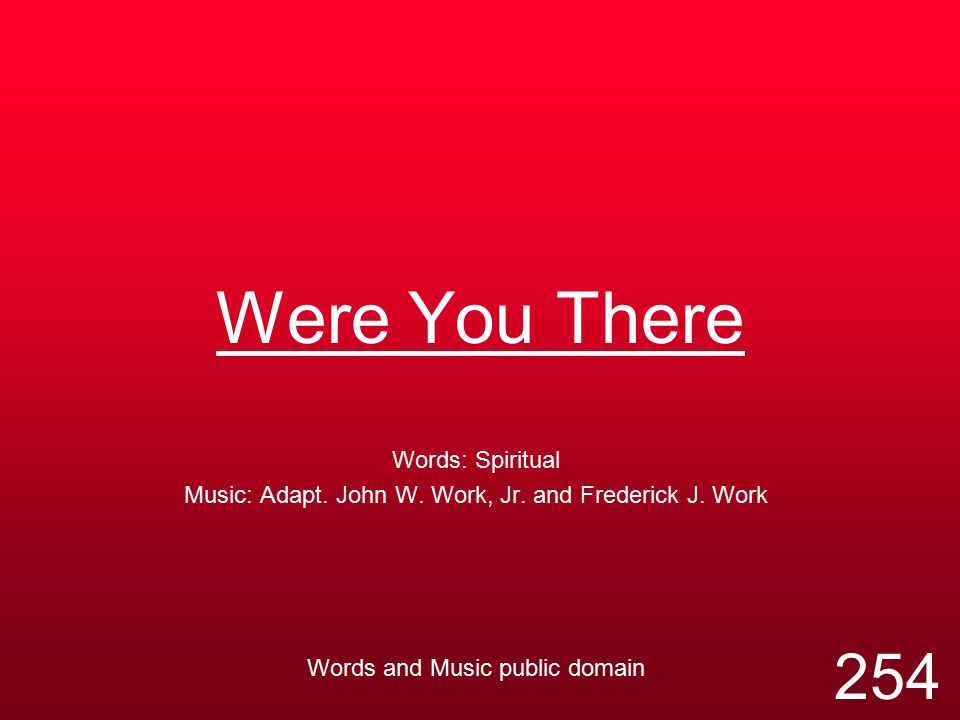 Were You There

Words: Spiritual
Music: Adapt. John W. Work, Jr. and Frederick J. Work

Words and Music public domain

254